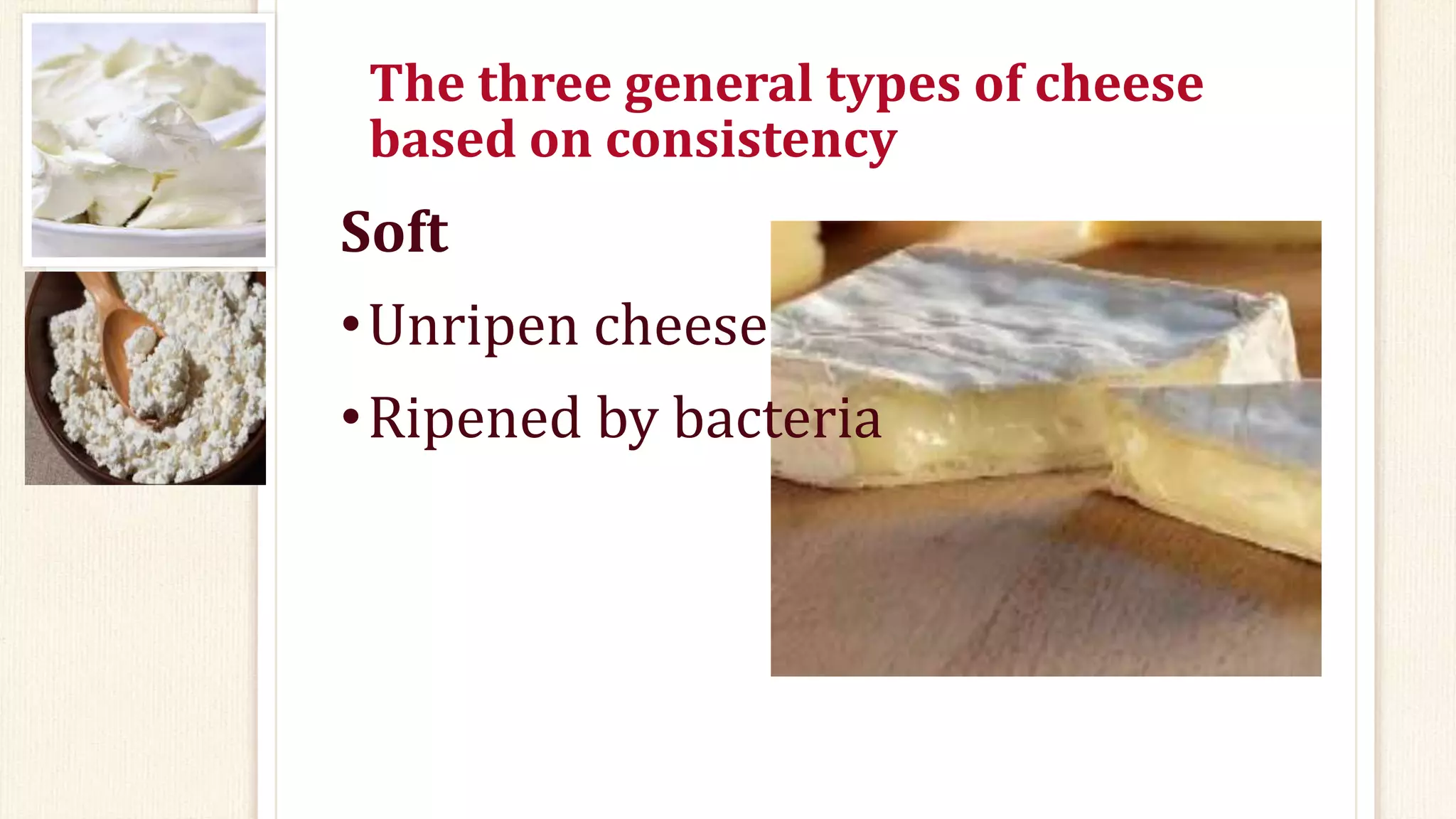 The three general types of cheese based on consistency

Soft

• Unripen cheese
• Ripened by bacteria